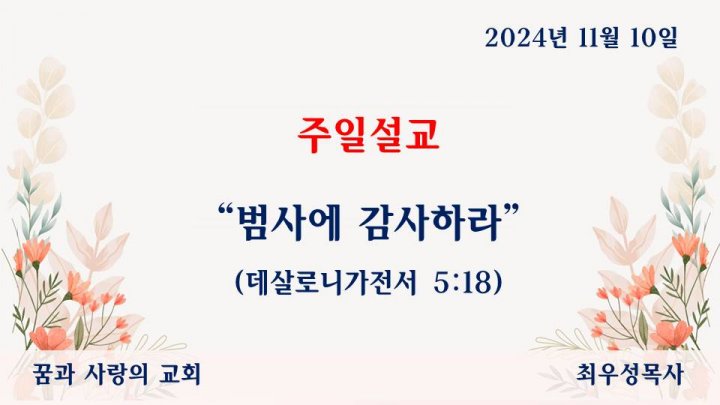 2024년 11월 10일

주일설교

“범사에 감사하라”

(데살로니가전서 5:18)

꿈과 사랑의 교회

최우성목사